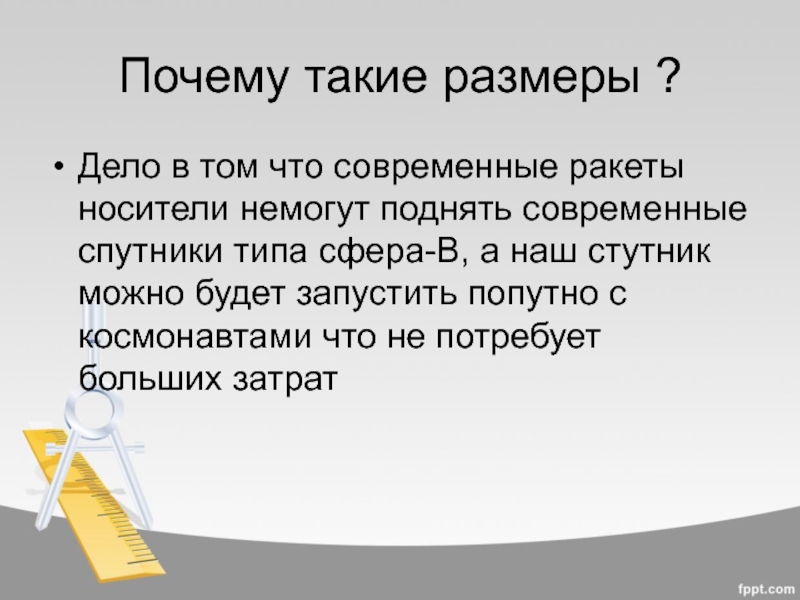 Почему такие размеры ?

• Дело в том что современные ракеты носители немогут поднять современные спутники типа сфера-В, а наш стутник можно будет запустить попутно с космонавтами что не потребует больших затрат

fppt.com